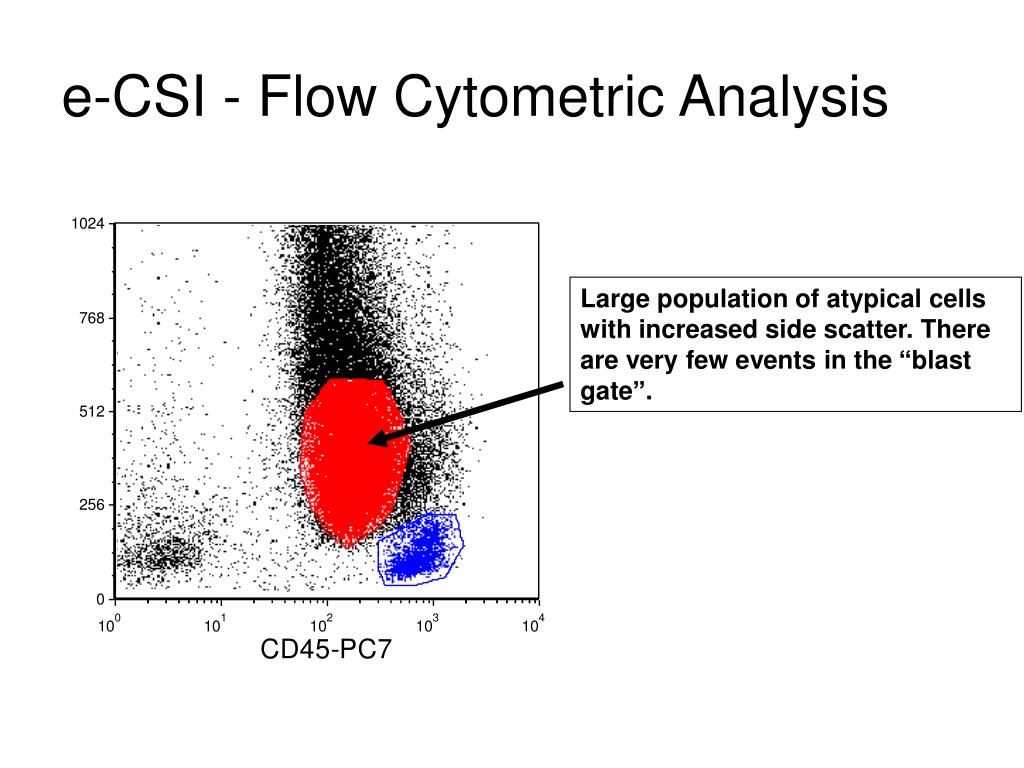 e-CSI - Flow Cytometric Analysis

1024

768

512

256

0

$10^0$ $10^1$ $10^2$ $10^3$ $10^4$

CD45-PC7

Large population of atypical cells with increased side scatter. There are very few events in the “blast gate”.